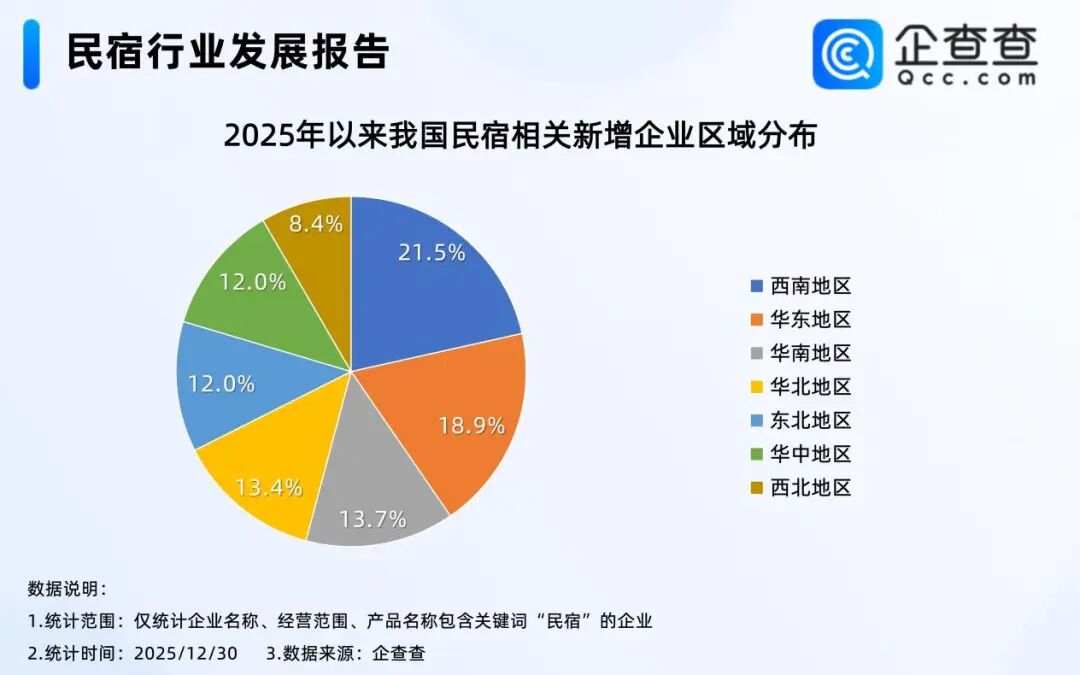 民宿行业发展报告

企查查
Qcc.com

2025年以来我国民宿相关新增企业区域分布

21.5%
18.9%
13.7%
13.4%
12.0%
12.0%
8.4%

西南地区
华东地区
华南地区
华北地区
东北地区
华中地区
西北地区

数据说明：
1.统计范围：仅统计企业名称、经营范围、产品名称包含关键词“民宿”的企业
2.统计时间：2025/12/30　3.数据来源：企查查